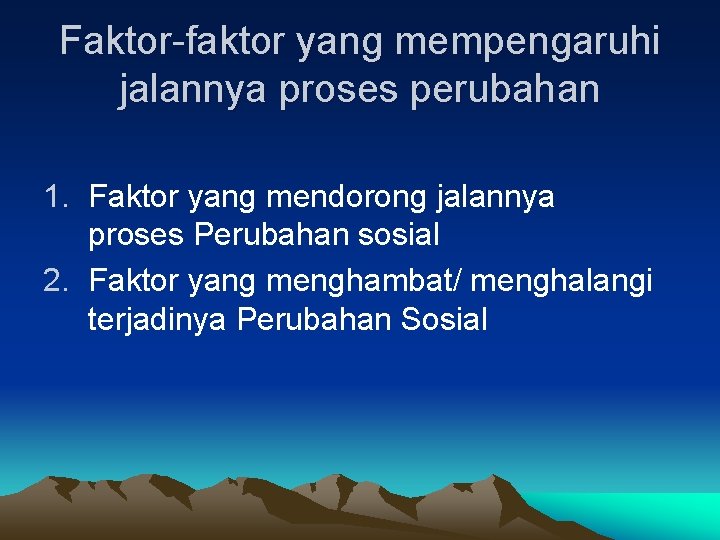 Faktor-faktor yang mempengaruhi jalannya proses perubahan

1. Faktor yang mendorong jalannya proses Perubahan sosial
2. Faktor yang menghambat/ menghalangi terjadinya Perubahan Sosial